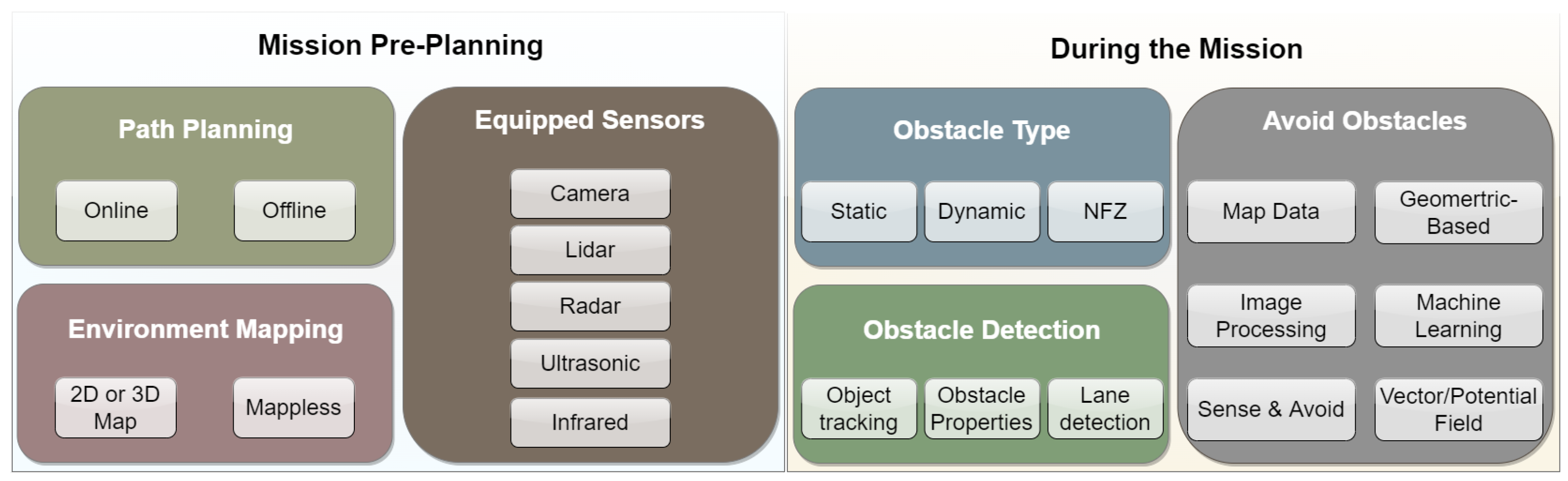 Mission Pre-Planning

Path Planning

Online

Offline

Environment Mapping

2D or 3D Map

Mappless

Equipped Sensors

Camera

Lidar

Radar

Ultrasonic

Infrared

During the Mission

Obstacle Type

Static

Dynamic

NFZ

Obstacle Detection

Object tracking

Obstacle Properties

Lane detection

Avoid Obstacles

Map Data

Geomertric-Based

Image Processing

Machine Learning

Sense & Avoid

Vector/Potential Field